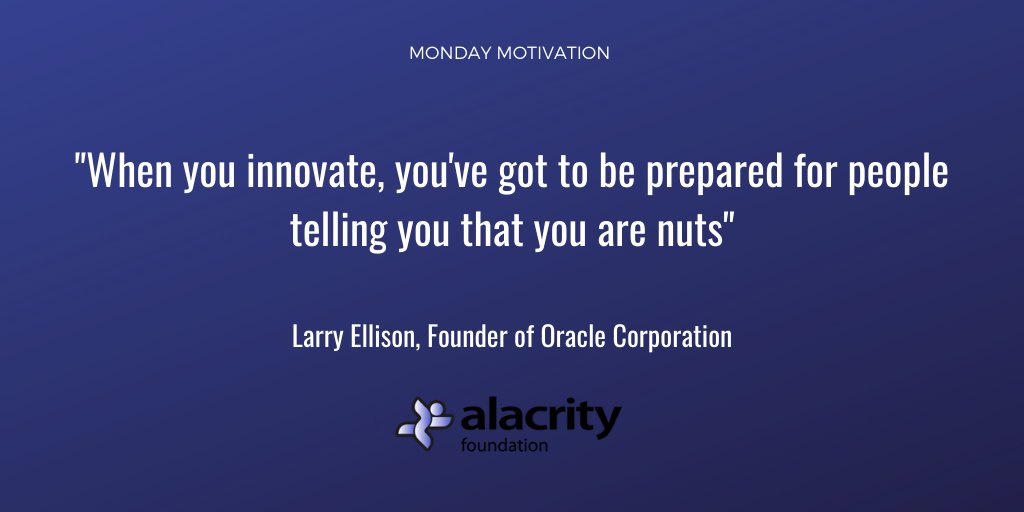 MONDAY MOTIVATION

"When you innovate, you've got to be prepared for people telling you that you are nuts"

Larry Ellison, Founder of Oracle Corporation

alacrity
foundation